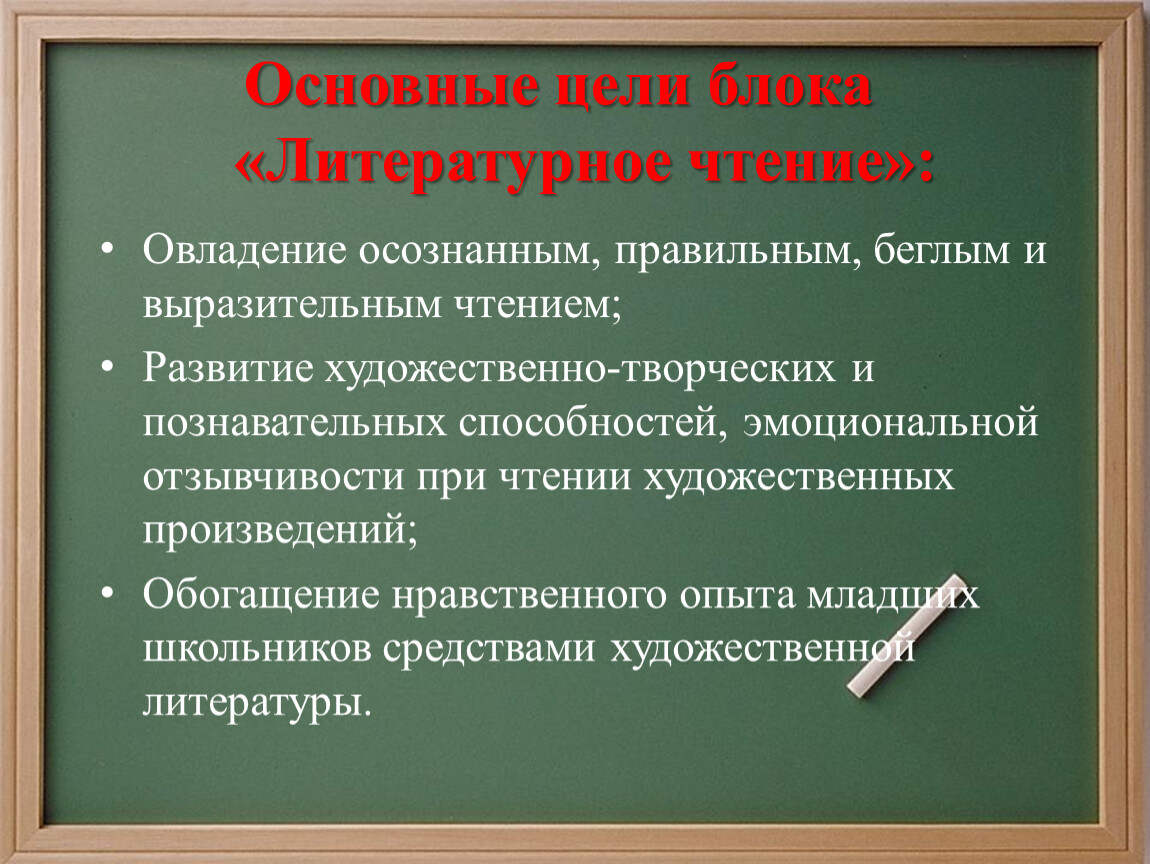 Основные цели блока «Литературное чтение»:

• Овладение осознанным, правильным, беглым и выразительным чтением;
• Развитие художественно-творческих и познавательных способностей, эмоциональной отзывчивости при чтении художественных произведений;
• Обогащение нравственного опыта младших школьников средствами художественной литературы.